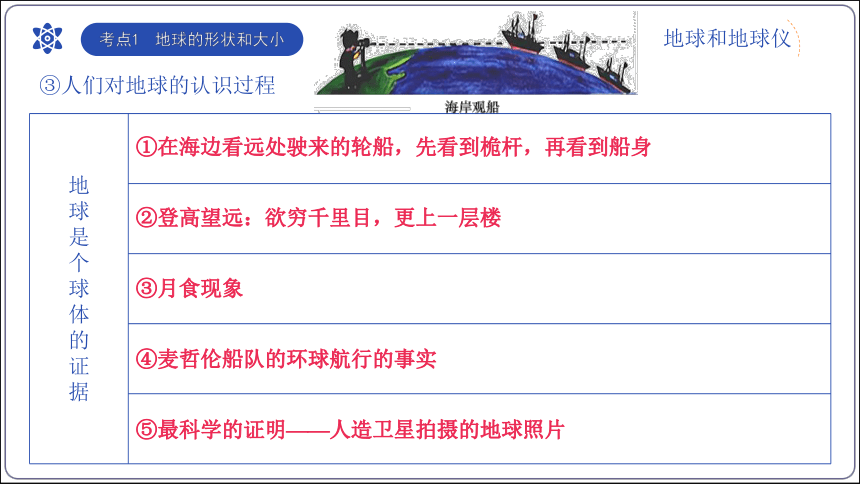 考点1　地球的形状和大小

地球和地球仪

③人们对地球的认识过程

海岸观船

| 地球是个球体的证据 | ①在海边看远处驶来的轮船，先看到桅杆，再看到船身 |
|---|---|
| | ②登高望远：欲穷千里目，更上一层楼 |
| | ③月食现象 |
| | ④麦哲伦船队的环球航行的事实 |
| | ⑤最科学的证明——人造卫星拍摄的地球照片 |